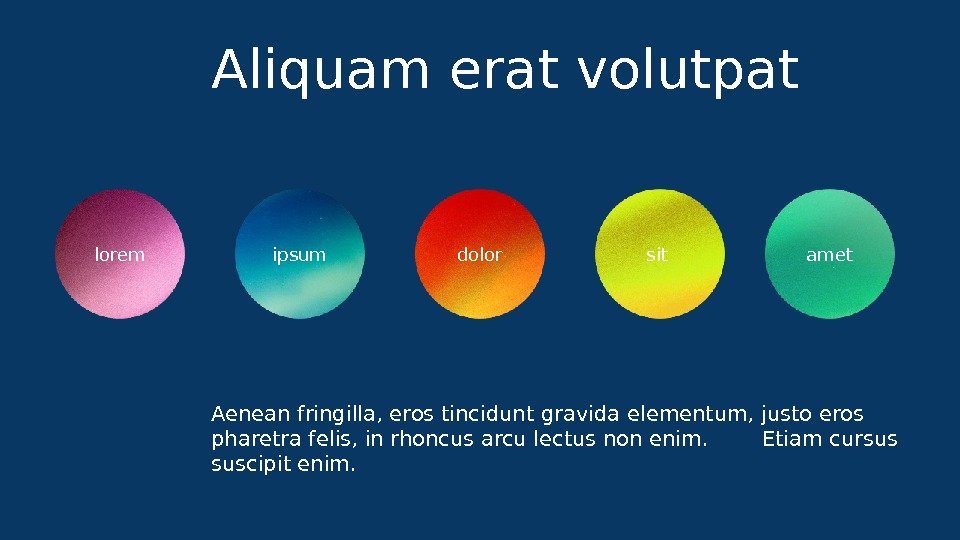 Aliquam erat volutpat

lorem

ipsum

dolor

sit

amet

Aenean fringilla, eros tincidunt gravida elementum, justo eros pharetra felis, in rhoncus arcu lectus non enim. Etiam cursus suscipit enim.